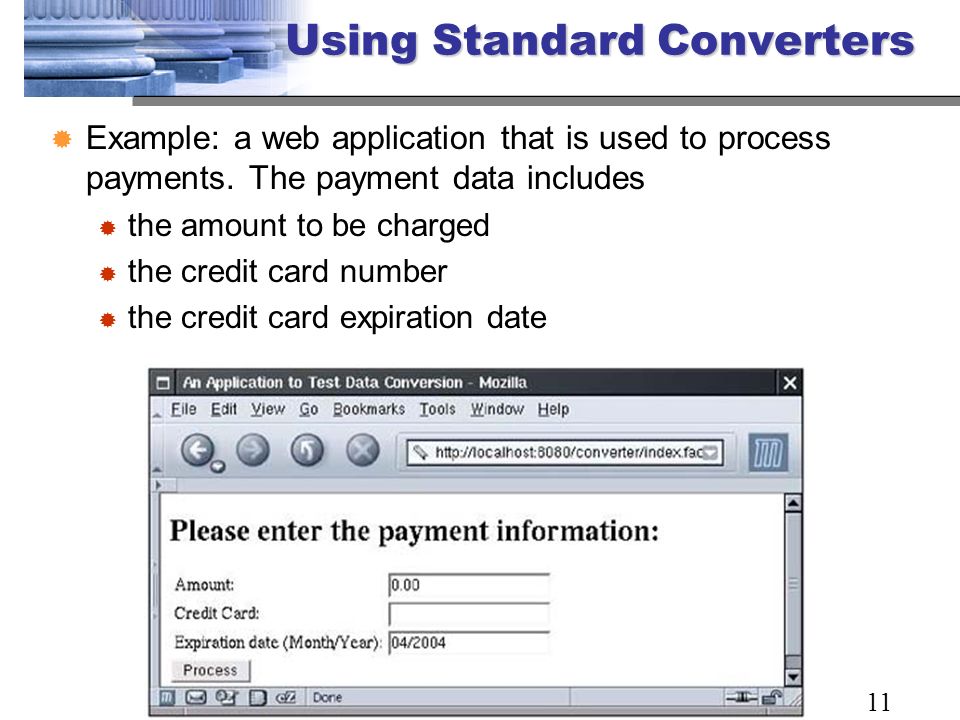 Using Standard Converters

Example: a web application that is used to process payments. The payment data includes

the amount to be charged

the credit card number

the credit card expiration date

An Application to Test Data Conversion - Mozilla

File Edit View Go Bookmarks Tools Window Help

http://localhost:8080/converter/index.fac

Please enter the payment information:

Amount: 0.00

Credit Card:

Expiration date (Month/Year): 04/2004

Process

Done

11